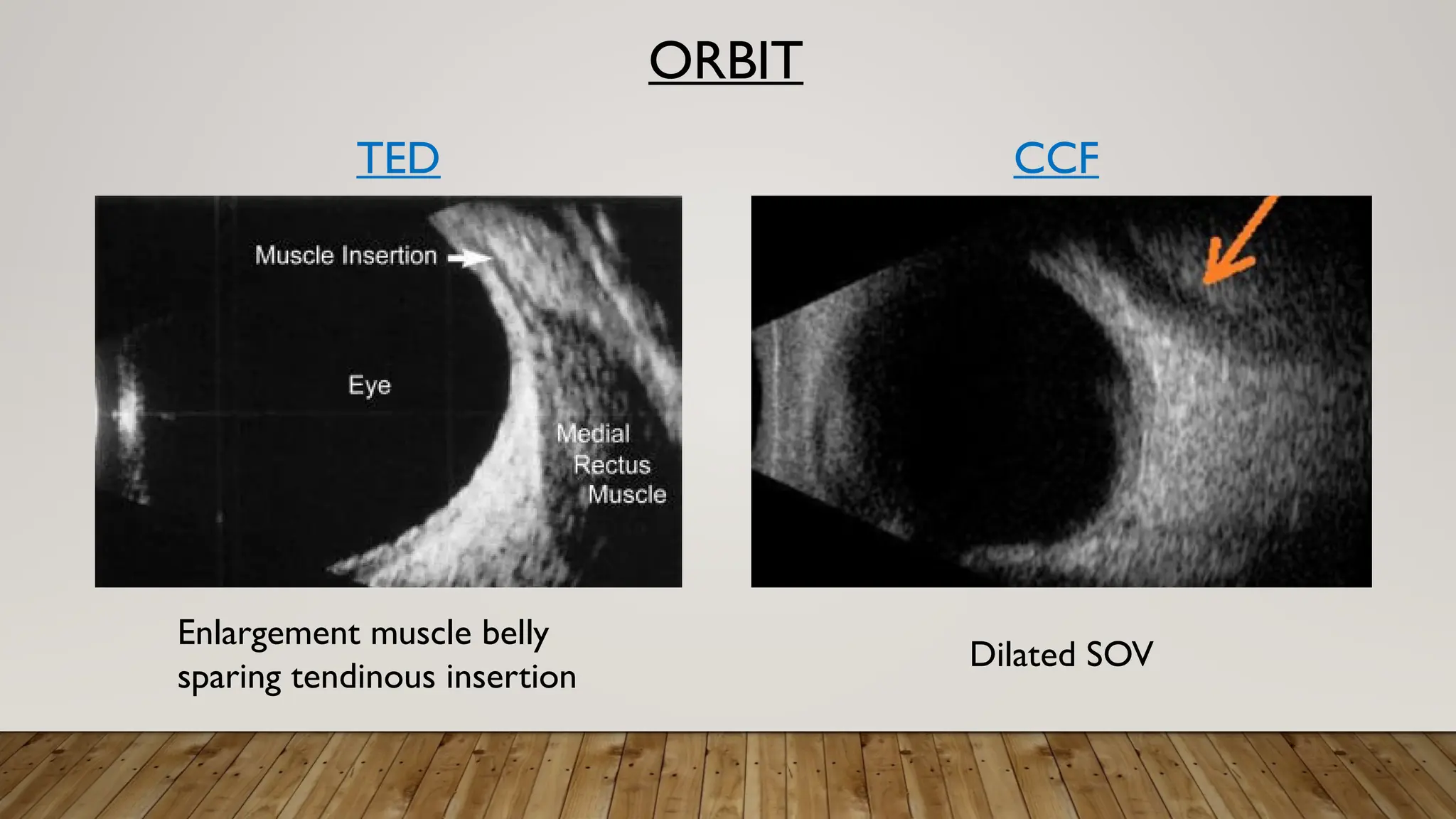 ORBIT

TED

Muscle Insertion

Eye

Medial Rectus Muscle

Enlargement muscle belly sparing tendinous insertion

CCF

Dilated SOV